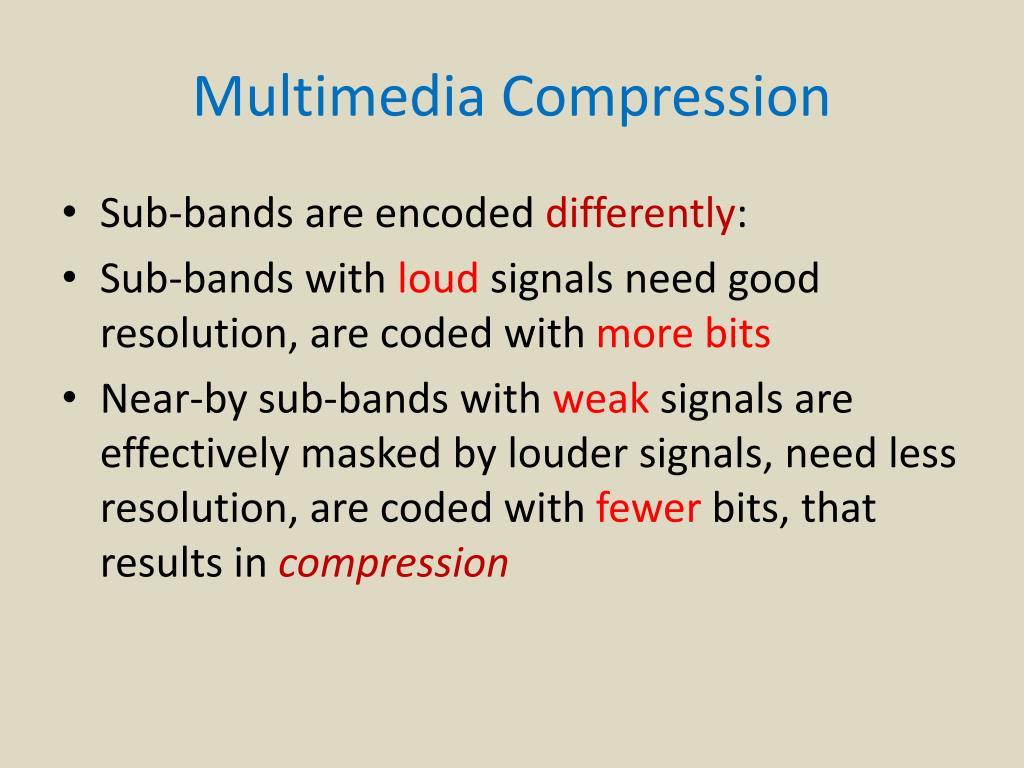 Multimedia Compression

• Sub-bands are encoded differently:

• Sub-bands with loud signals need good resolution, are coded with more bits

• Near-by sub-bands with weak signals are effectively masked by louder signals, need less resolution, are coded with fewer bits, that results in compression